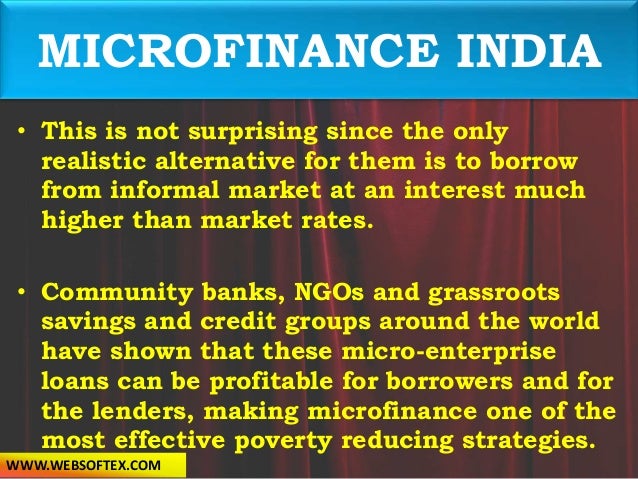 MICROFINANCE INDIA

• This is not surprising since the only realistic alternative for them is to borrow from informal market at an interest much higher than market rates.

• Community banks, NGOs and grassroots savings and credit groups around the world have shown that these micro-enterprise loans can be profitable for borrowers and for the lenders, making microfinance one of the most effective poverty reducing strategies.

WWW.WEBSOFTEX.COM